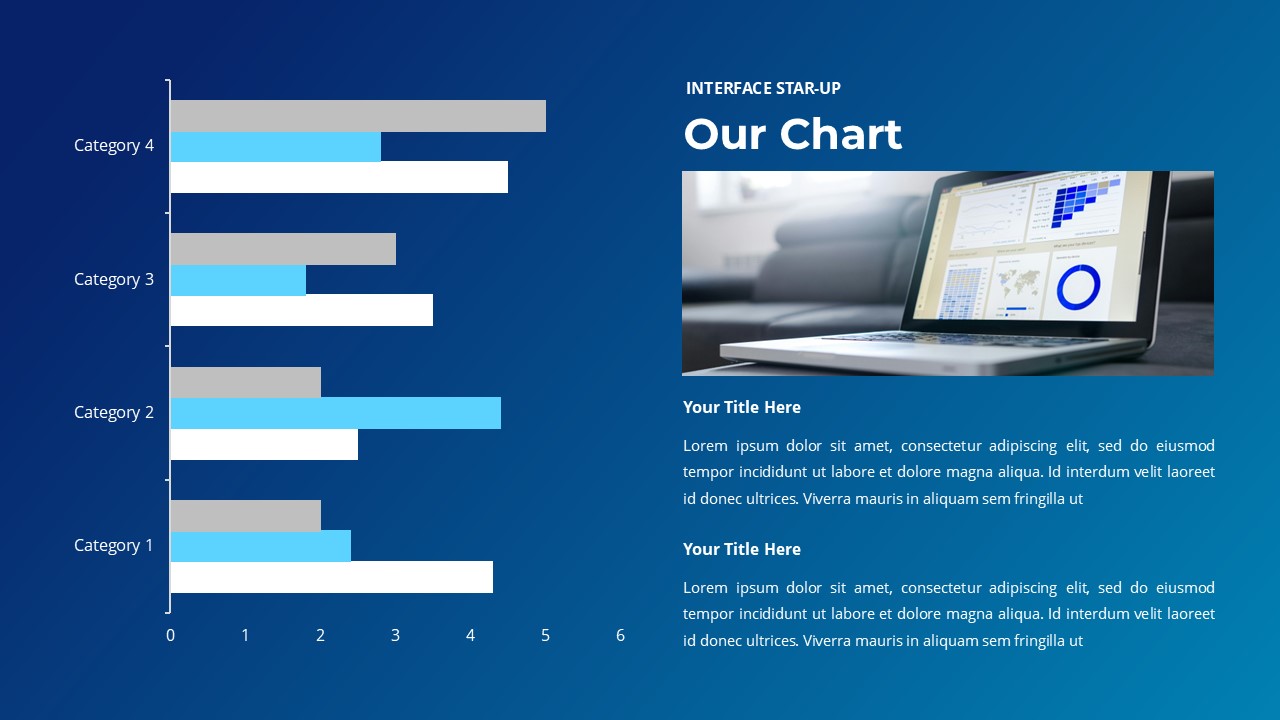 Category 4

Category 3

Category 2

Category 1

0 1 2 3 4 5 6

INTERFACE STAR-UP

Our Chart

Your Title Here

Lorem ipsum dolor sit amet, consectetur adipiscing elit, sed do eiusmod tempor incididunt ut labore et dolore magna aliqua. Id interdum velit laoreet id donec ultrices. Viverra mauris in aliquam sem fringilla ut

Your Title Here

Lorem ipsum dolor sit amet, consectetur adipiscing elit, sed do eiusmod tempor incididunt ut labore et dolore magna aliqua. Id interdum velit laoreet id donec ultrices. Viverra mauris in aliquam sem fringilla ut